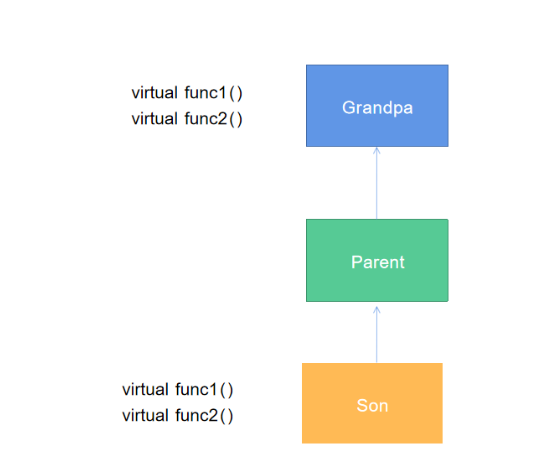 virtual func1()
virtual func2()

Grandpa

Parent

virtual func1()
virtual func2()

Son